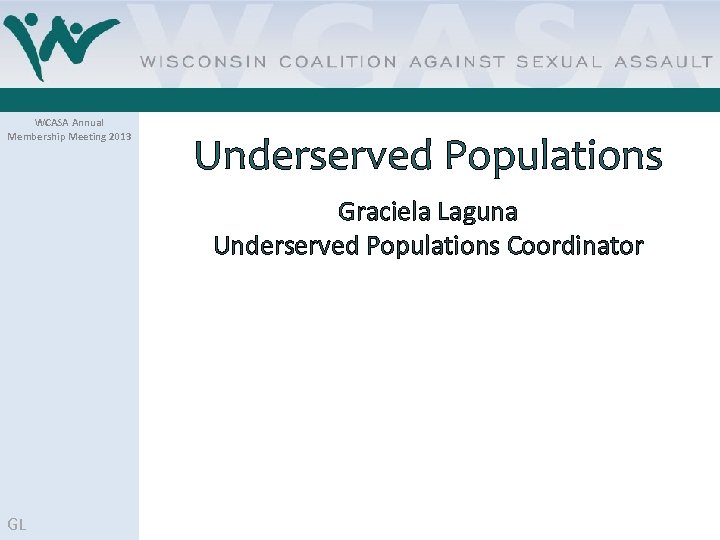 WCASA

WISCONSIN COALITION AGAINST SEXUAL ASSAULT

WCASA Annual Membership Meeting 2013

Underserved Populations

Graciela Laguna
Underserved Populations Coordinator

GL